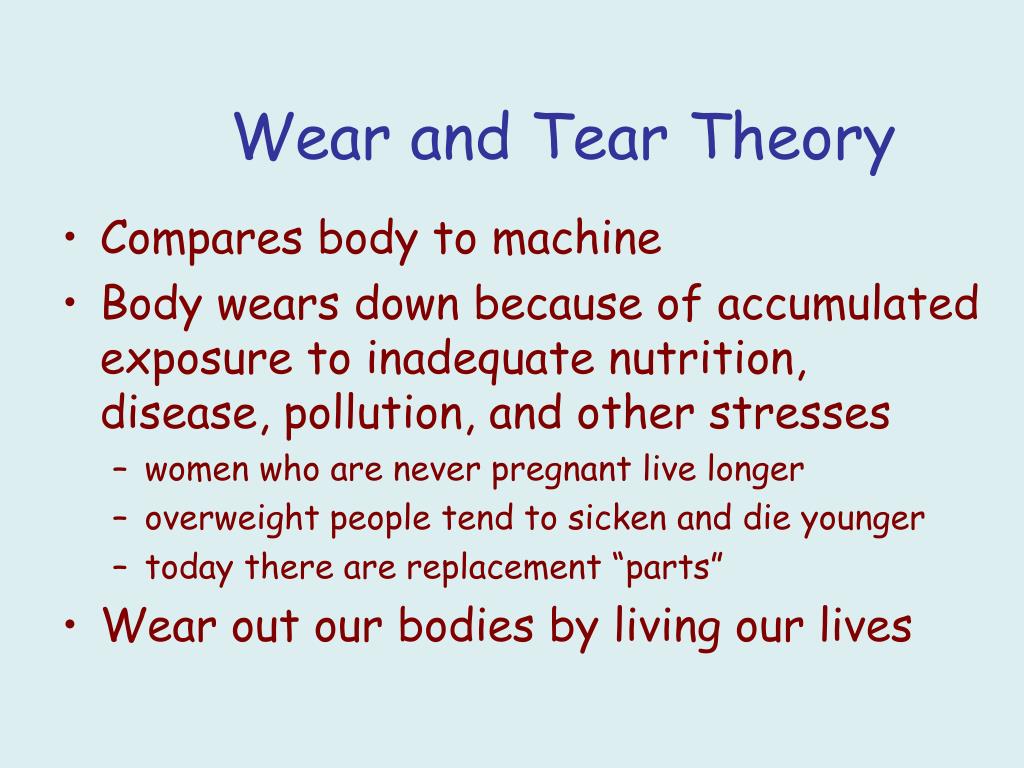 Wear and Tear Theory

• Compares body to machine
• Body wears down because of accumulated exposure to inadequate nutrition, disease, pollution, and other stresses
– women who are never pregnant live longer
– overweight people tend to sicken and die younger
– today there are replacement “parts”
• Wear out our bodies by living our lives